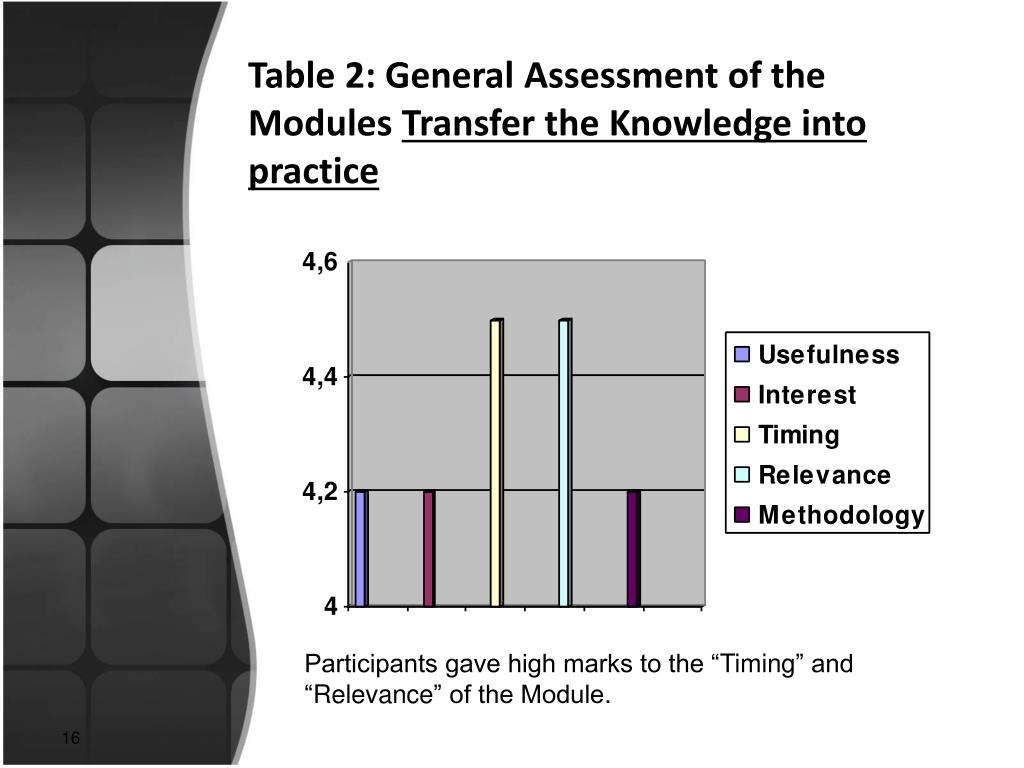 Table 2: General Assessment of the Modules Transfer the Knowledge into practice

4,6
4,4
4,2
4

Usefulness
Interest
Timing
Relevance
Methodology

Participants gave high marks to the “Timing” and “Relevance” of the Module.

16